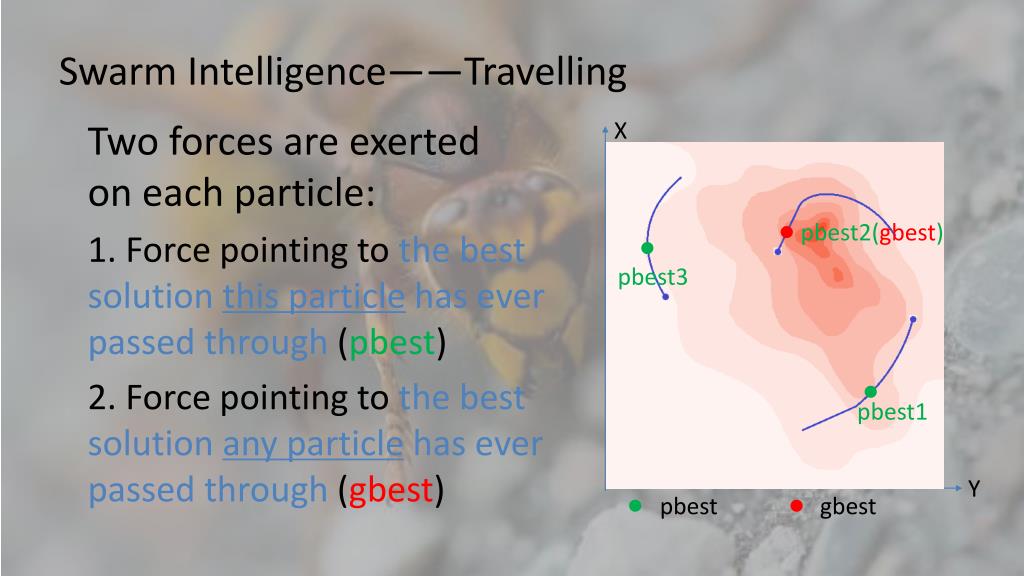 Swarm Intelligence——Travelling

Two forces are exerted on each particle:

1. Force pointing to the best solution this particle has ever passed through (pbest)

2. Force pointing to the best solution any particle has ever passed through (gbest)

X

pbest2(gbest)

pbest3

pbest1

Y

pbest gbest